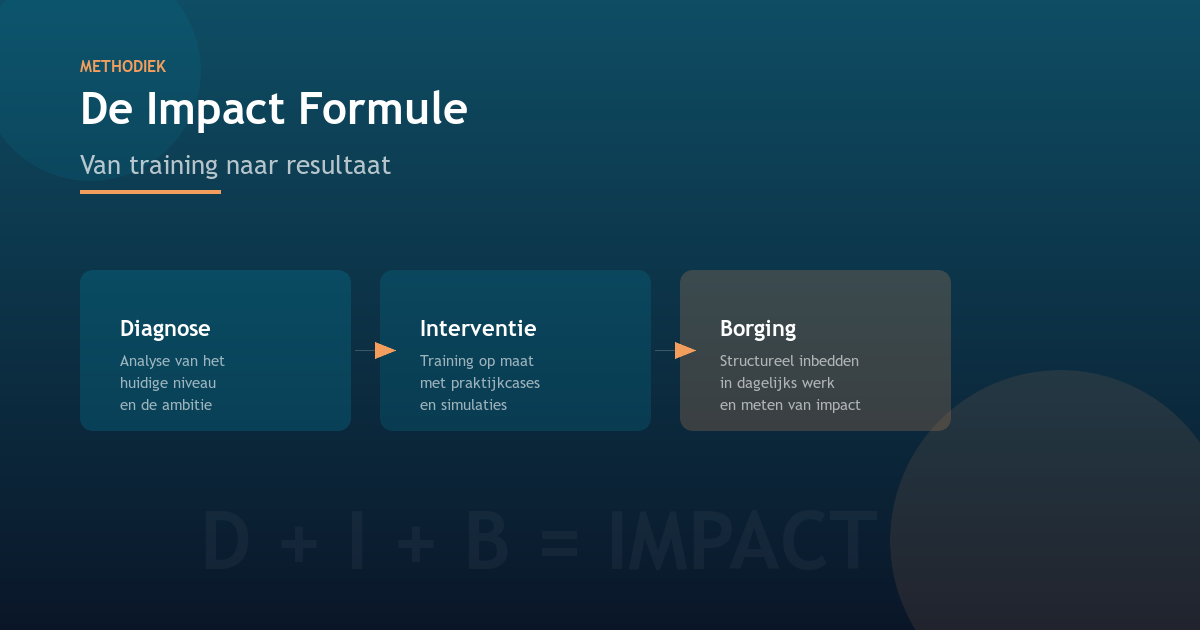 METHODIEK

De Impact Formule

Van training naar resultaat

Diagnose

Analyse van het huidige niveau en de ambitie

Interventie

Training op maat met praktijkcases en simulaties

Borging

Structureel inbedden in dagelijks werk en meten van impact

D + I + B = IMPACT